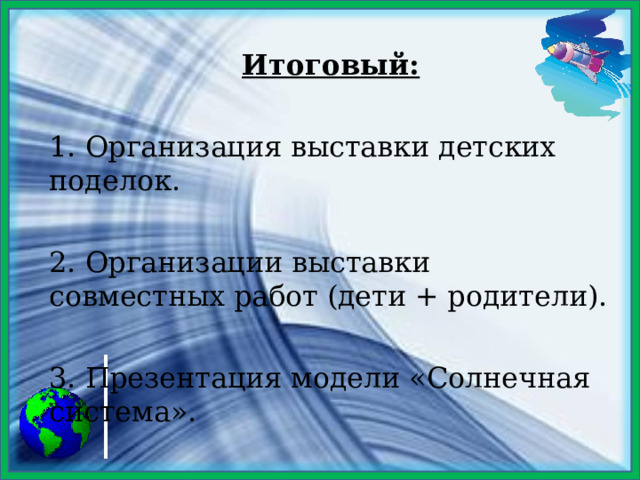 Итоговый:

1. Организация выставки детских поделок.

2. Организации выставки совместных работ (дети + родители).

3. Презентация модели «Солнечная система».